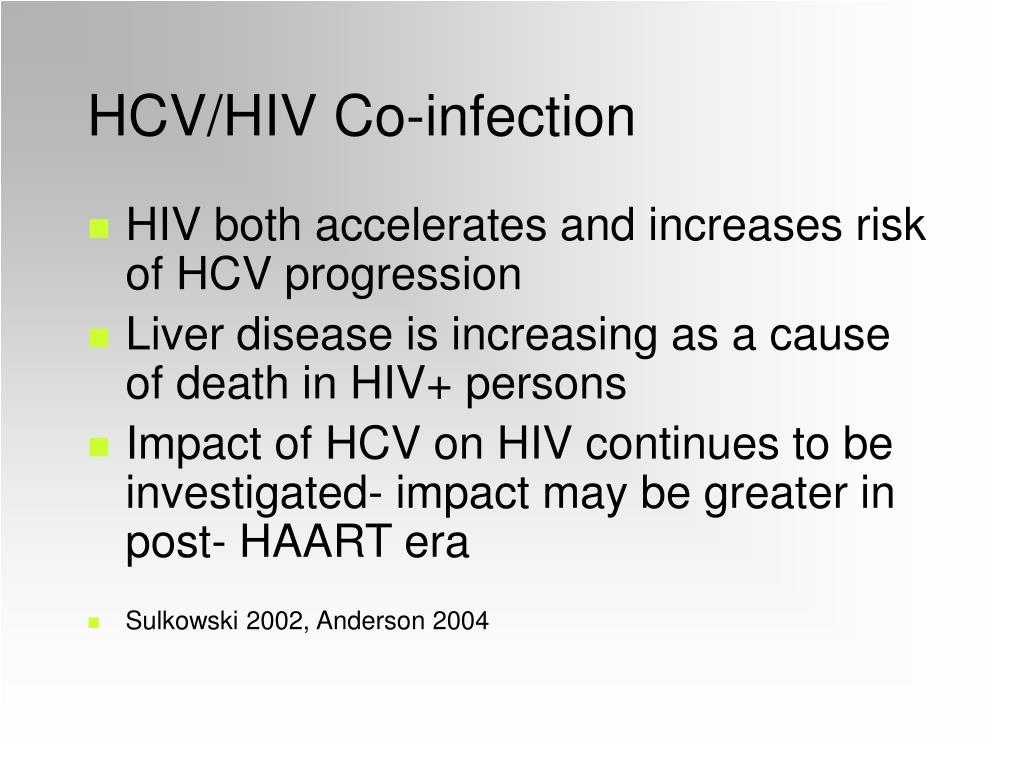 HCV/HIV Co-infection

- HIV both accelerates and increases risk of HCV progression
- Liver disease is increasing as a cause of death in HIV+ persons
- Impact of HCV on HIV continues to be investigated- impact may be greater in post- HAART era

- Sulkowski 2002, Anderson 2004